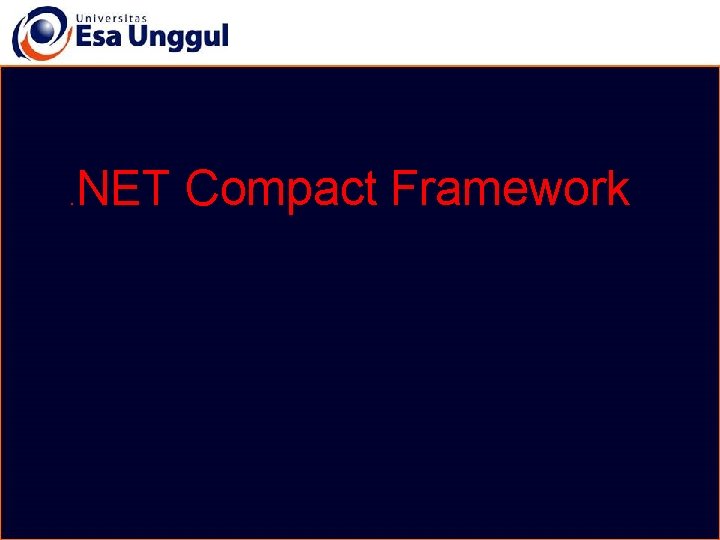 Universitas
Esa Unggul

.NET Compact Framework